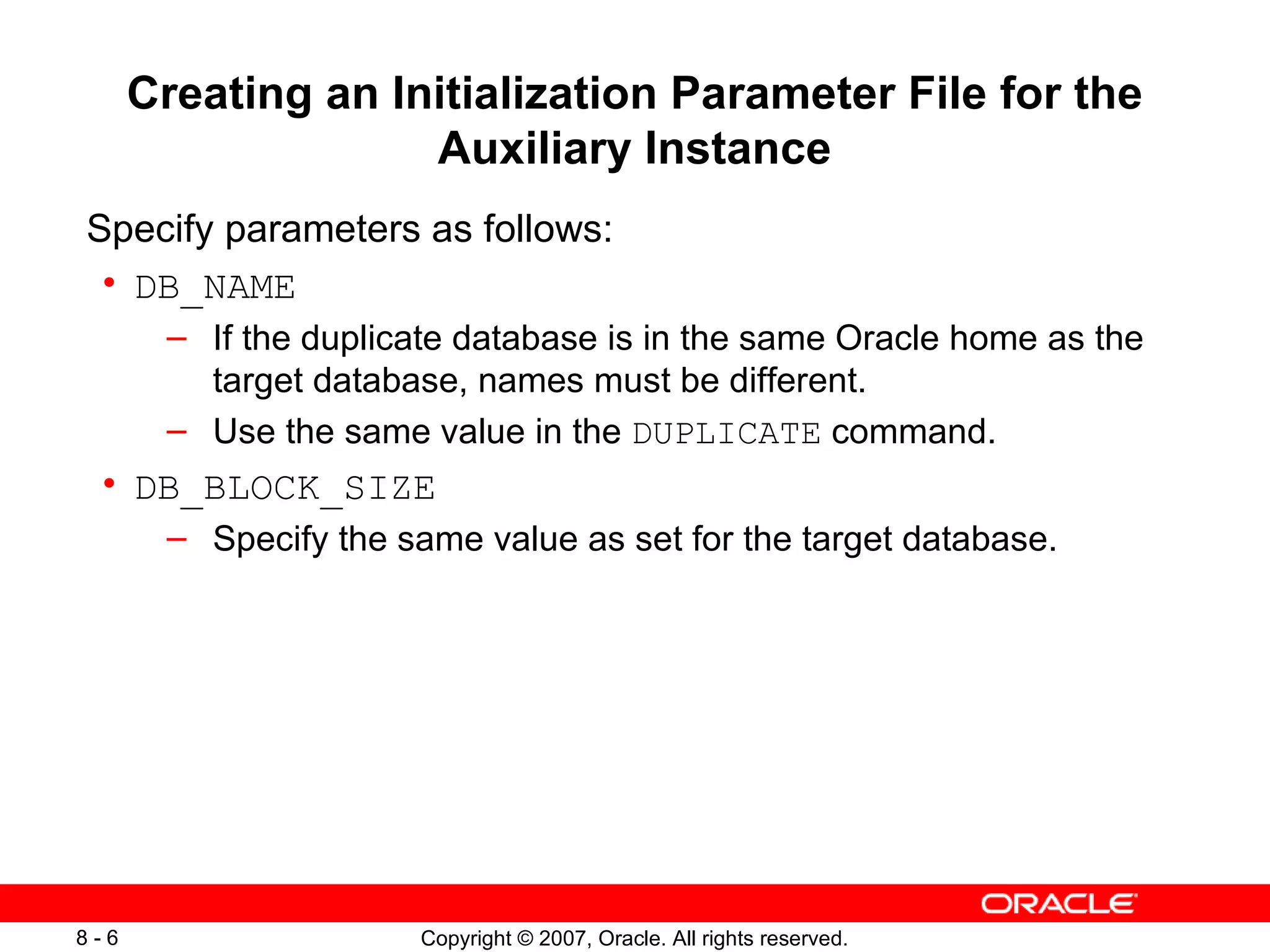 Creating an Initialization Parameter File for the Auxiliary Instance

Specify parameters as follows:

• DB_NAME
– If the duplicate database is in the same Oracle home as the target database, names must be different.
– Use the same value in the DUPLICATE command.

• DB_BLOCK_SIZE
– Specify the same value as set for the target database.

ORACLE

8 - 6

Copyright © 2007, Oracle. All rights reserved.